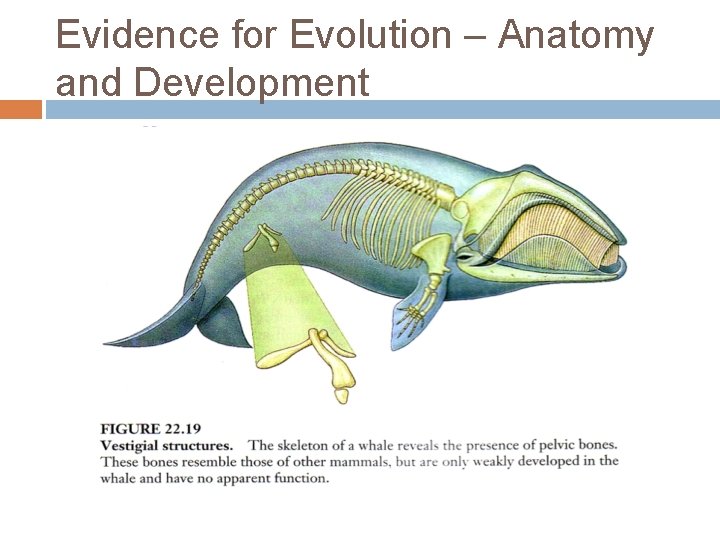 Evidence for Evolution – Anatomy and Development

FIGURE 22.19
Vestigial structures. The skeleton of a whale reveals the presence of pelvic bones. These bones resemble those of other mammals, but are only weakly developed in the whale and have no apparent function.